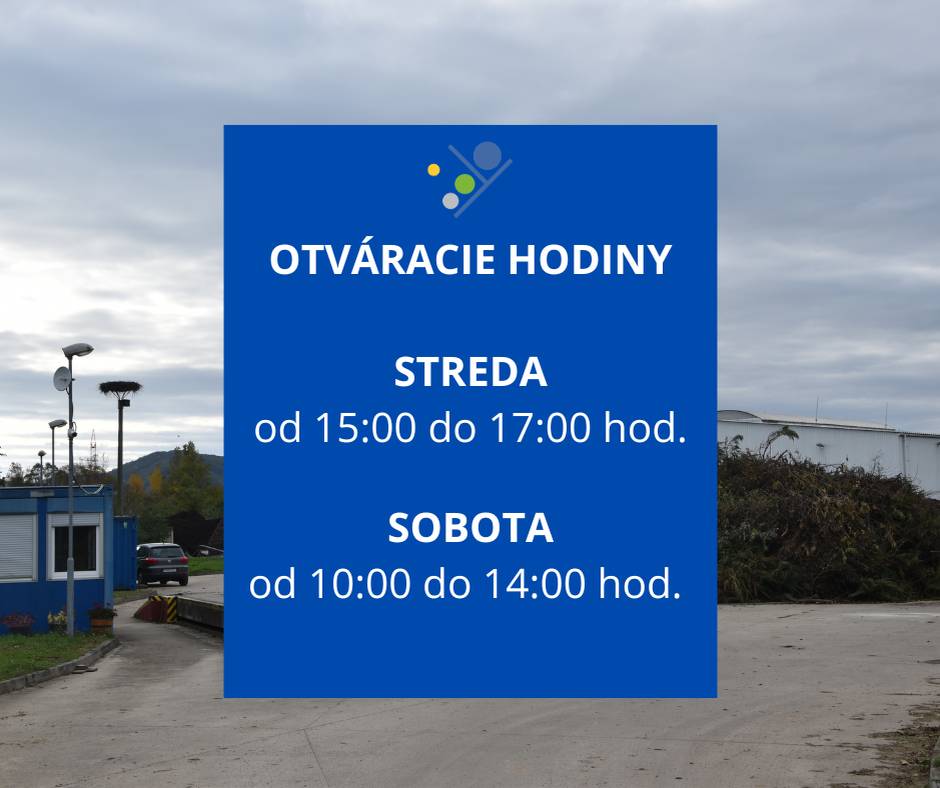 OTVÁRACIE HODINY

STREDA
od 15:00 do 17:00 hod.

SOBOTA
od 10:00 do 14:00 hod.